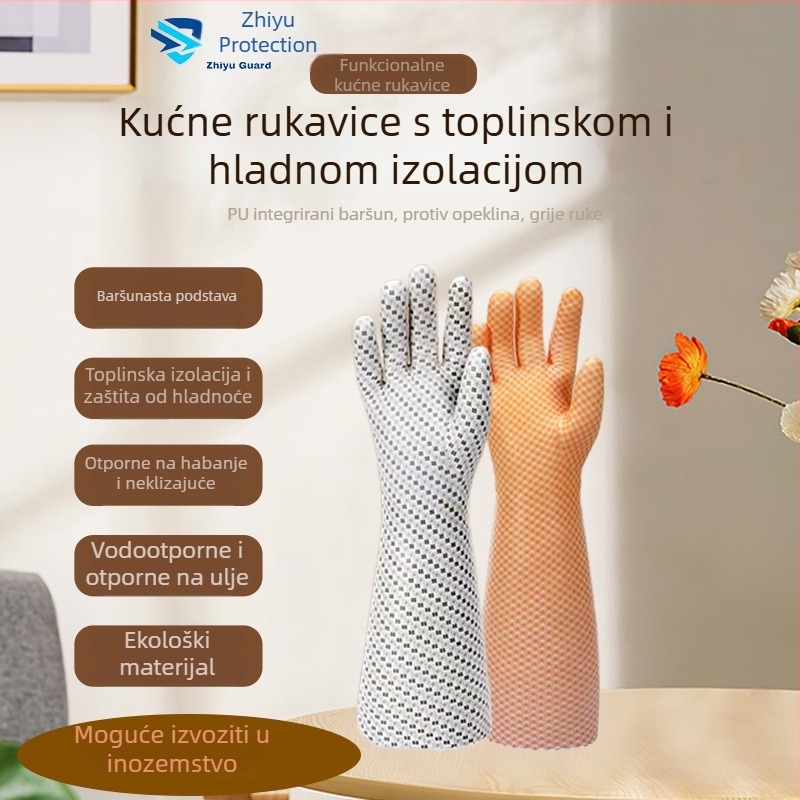 Zhiyu Protection
Zhiyu Guard

Funkcionalne kućne rukavice

Kućne rukavice s toplinskom i hladnom izolacijom

PU integrirani baršun, protiv opeklina, grije ruke

Baršunasta podstava

Toplinska izolacija i zaštita od hladnoće

Otporne na habanje i neklizajuće

Vodootporne i otporne na ulje

Ekološki materijal

Moguće izvoziti u inozemstvo